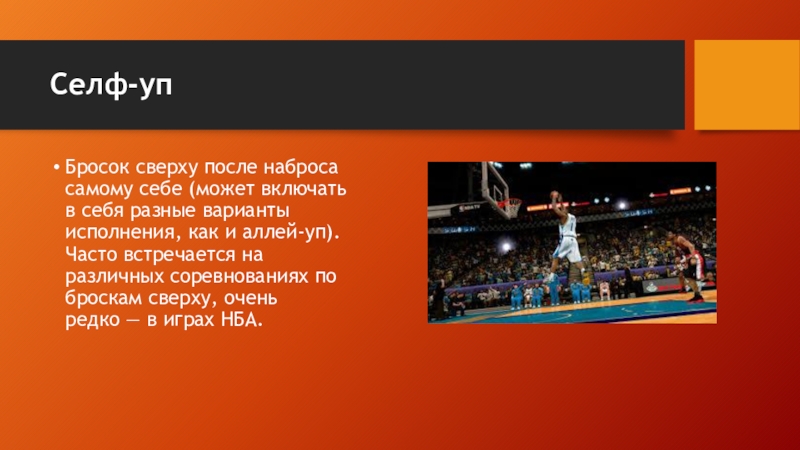 Селф-уп

• Бросок сверху после наброса самому себе (может включать в себя разные варианты исполнения, как и аллей-уп). Часто встречается на различных соревнованиях по броскам сверху, очень редко — в играх НБА.